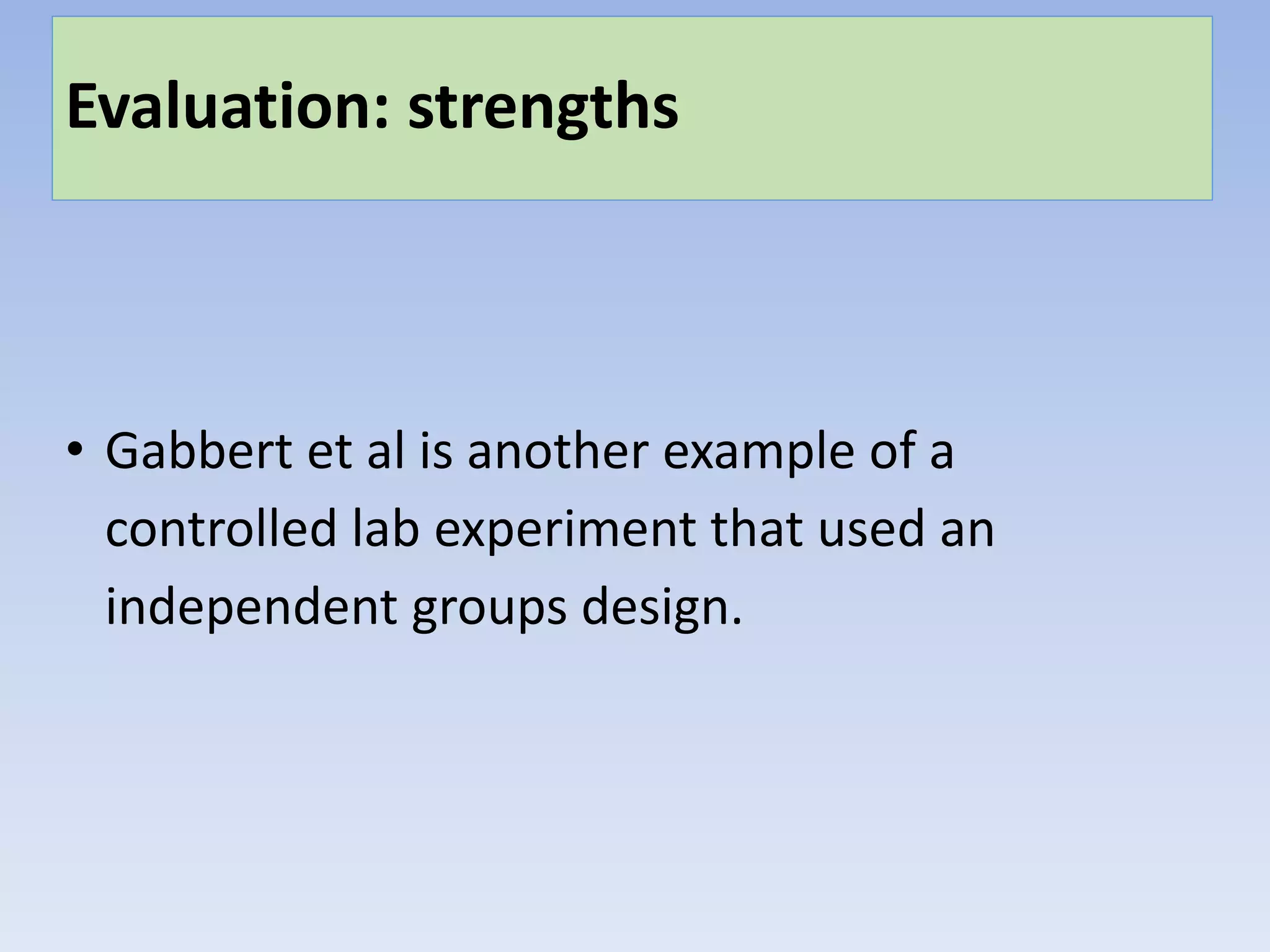 Evaluation: strengths

• Gabbert et al is another example of a controlled lab experiment that used an independent groups design.